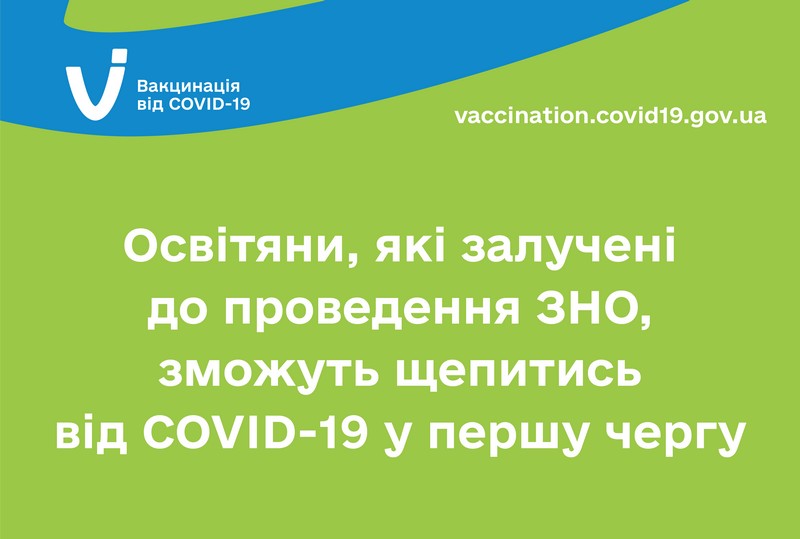 Вакцинація від COVID-19

vaccination.covid19.gov.ua

Освітяни, які залучені до проведення ЗНО, зможуть щепитись від COVID-19 у першу чергу